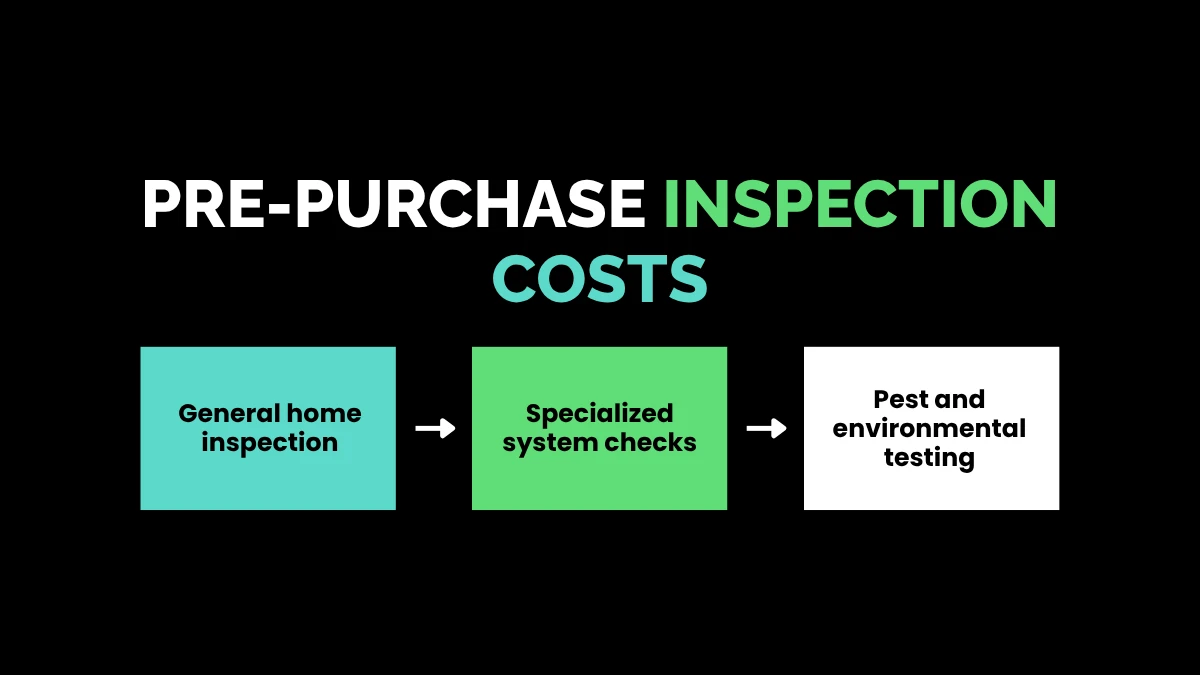 PRE-PURCHASE INSPECTION COSTS

General home inspection

Specialized system checks

Pest and environmental testing